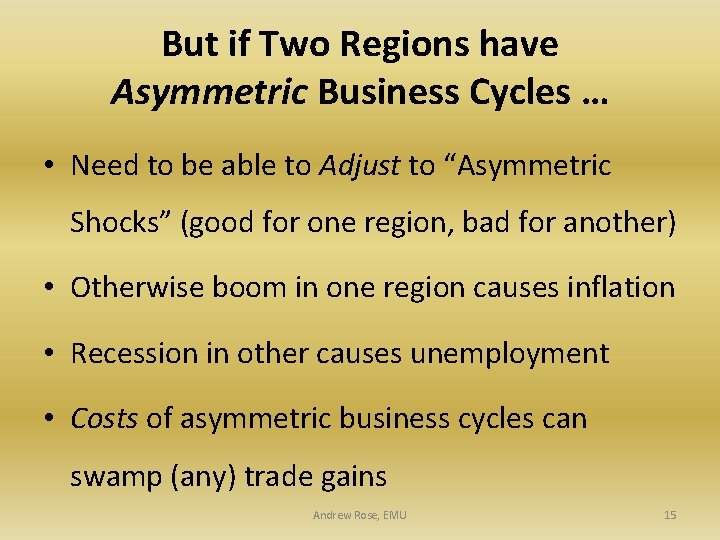 But if Two Regions have Asymmetric Business Cycles …

• Need to be able to Adjust to “Asymmetric Shocks” (good for one region, bad for another)

• Otherwise boom in one region causes inflation

• Recession in other causes unemployment

• Costs of asymmetric business cycles can swamp (any) trade gains

Andrew Rose, EMU

15